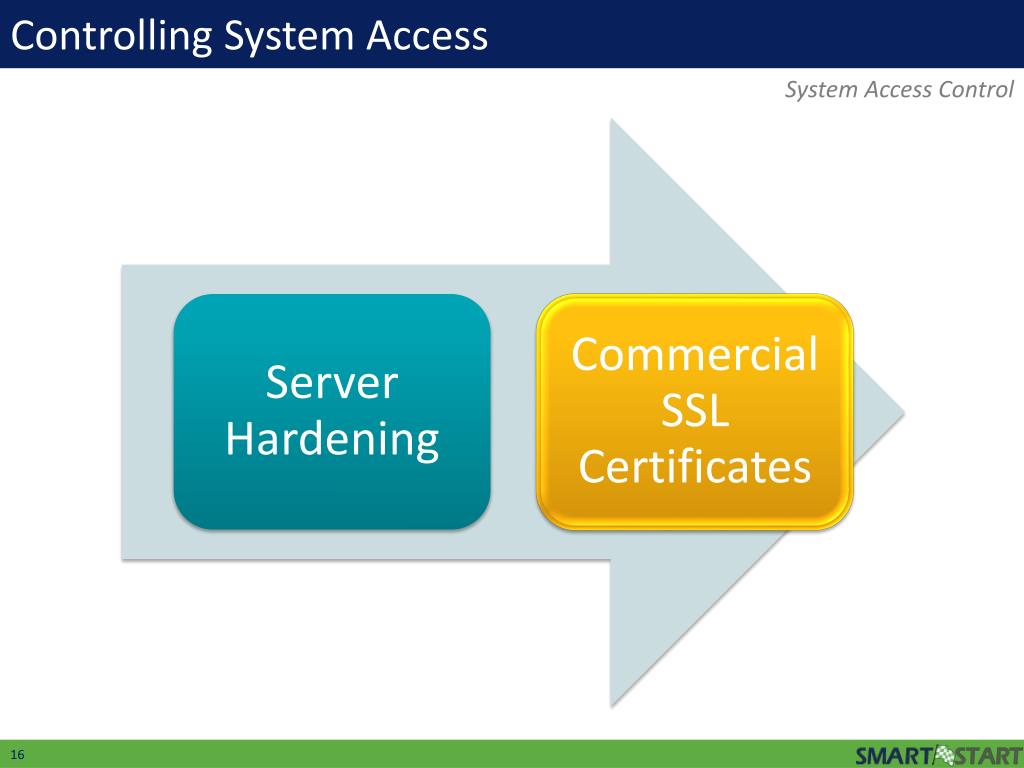 Controlling System Access

System Access Control

Server Hardening

Commercial SSL Certificates

16

SMART START